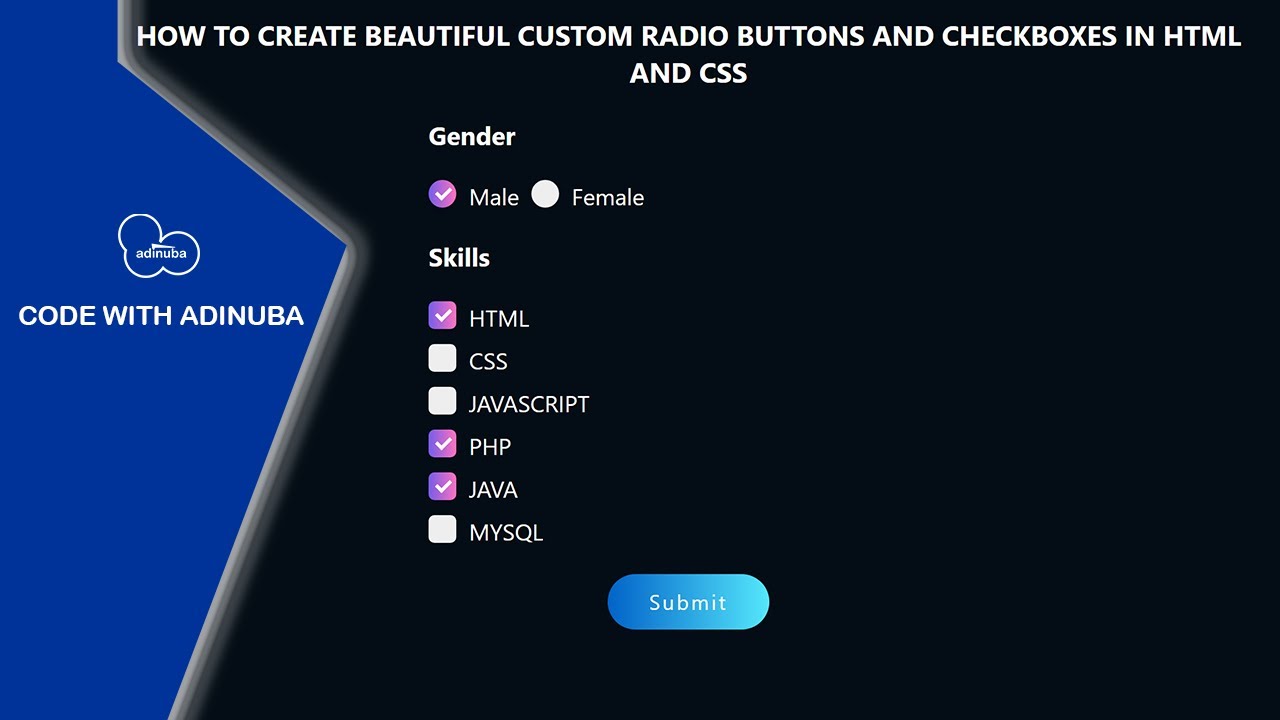 HOW TO CREATE BEAUTIFUL CUSTOM RADIO BUTTONS AND CHECKBOXES IN HTML AND CSS

adinuba

CODE WITH ADINUBA

Gender

Male Female

Skills

HTML
CSS
JAVASCRIPT
PHP
JAVA
MYSQL

Submit